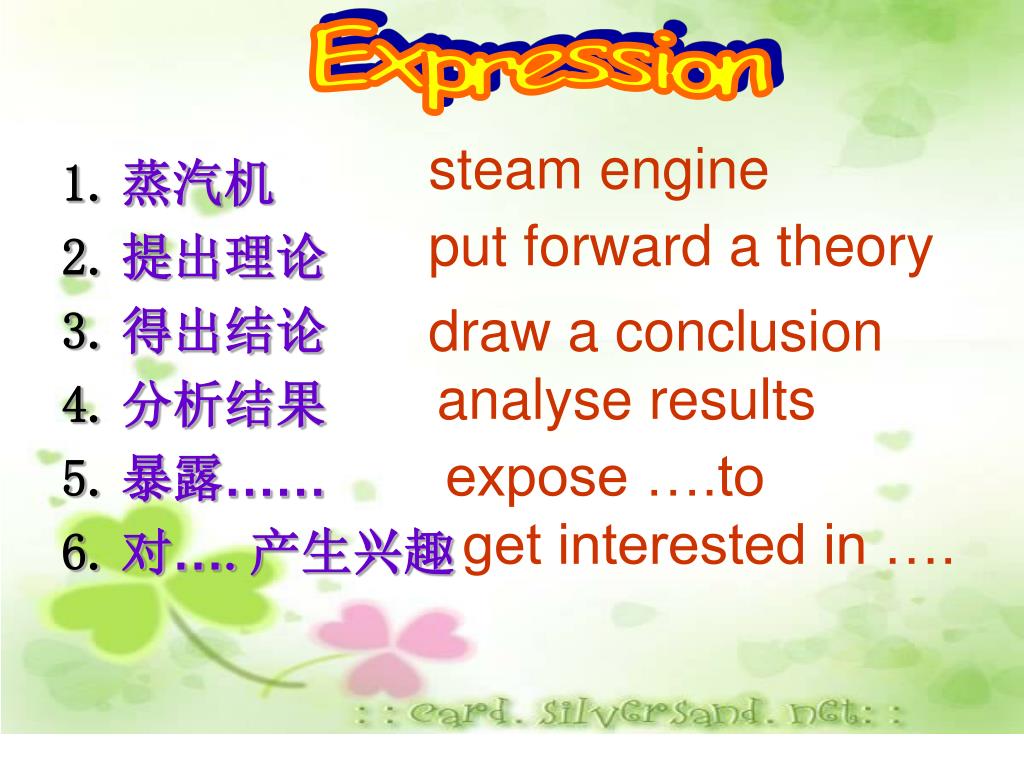 Expression

1. 蒸汽机 steam engine
2. 提出理论 put forward a theory
3. 得出结论 draw a conclusion
4. 分析结果 analyse results
5. 暴露…… expose ….to
6. 对…. 产生兴趣 get interested in ….

: : card. silversand. net: :